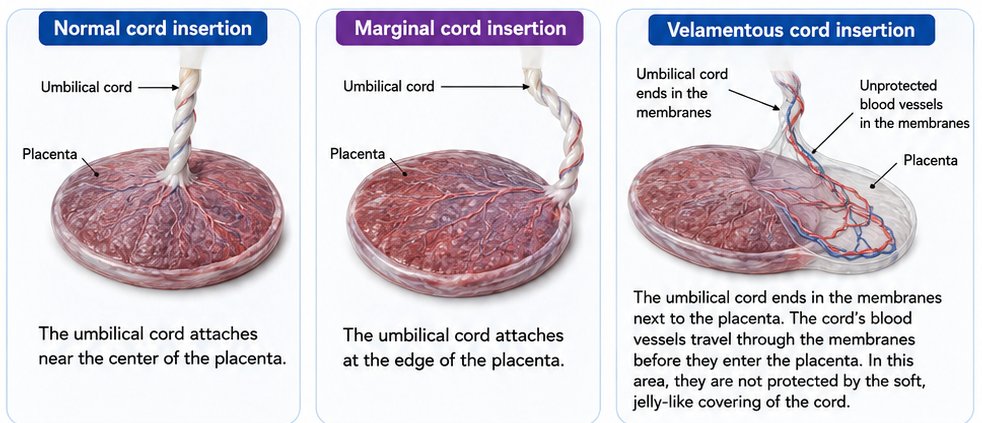 Normal cord insertion

Umbilical cord

Placenta

The umbilical cord attaches near the center of the placenta.

Marginal cord insertion

Umbilical cord

Placenta

The umbilical cord attaches at the edge of the placenta.

Velamentous cord insertion

Umbilical cord ends in the membranes

Unprotected blood vessels in the membranes

Placenta

The umbilical cord ends in the membranes next to the placenta. The cord's blood vessels travel through the membranes before they enter the placenta. In this area, they are not protected by the soft, jelly-like covering of the cord.